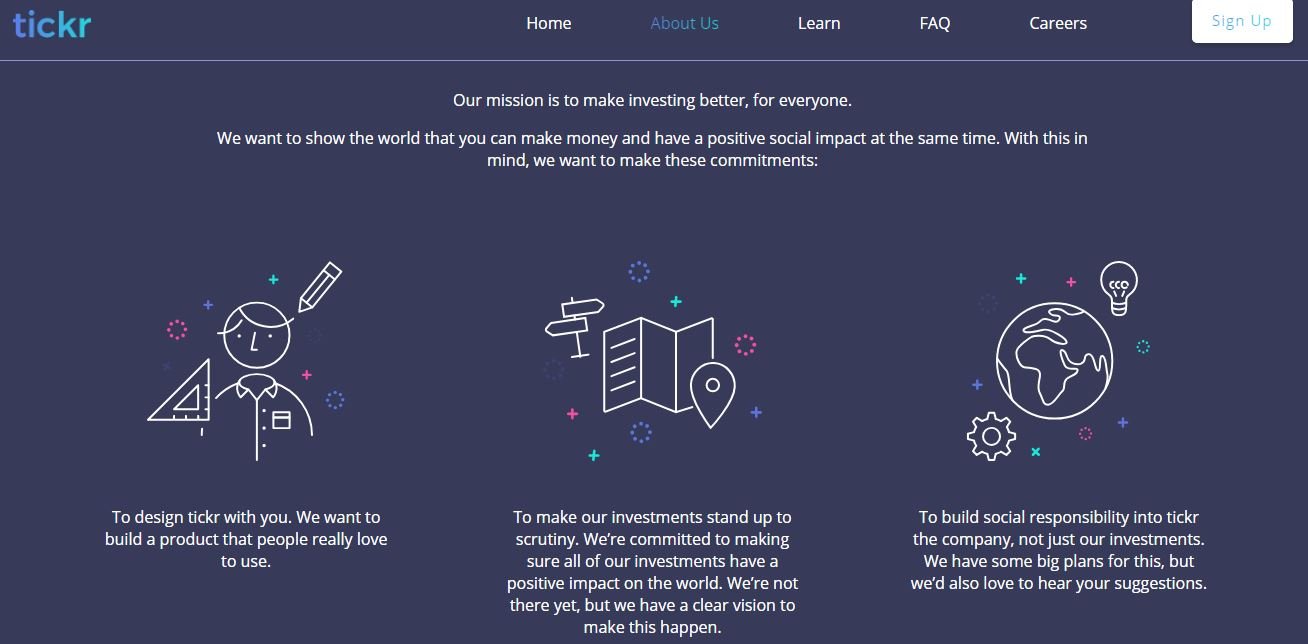 tickr

Home About Us Learn FAQ Careers Sign Up

Our mission is to make investing better, for everyone.

We want to show the world that you can make money and have a positive social impact at the same time. With this in mind, we want to make these commitments:

To design tickr with you. We want to build a product that people really love to use.

To make our investments stand up to scrutiny. We're committed to making sure all of our investments have a positive impact on the world. We're not there yet, but we have a clear vision to make this happen.

To build social responsibility into tickr the company, not just our investments. We have some big plans for this, but we'd also love to hear your suggestions.